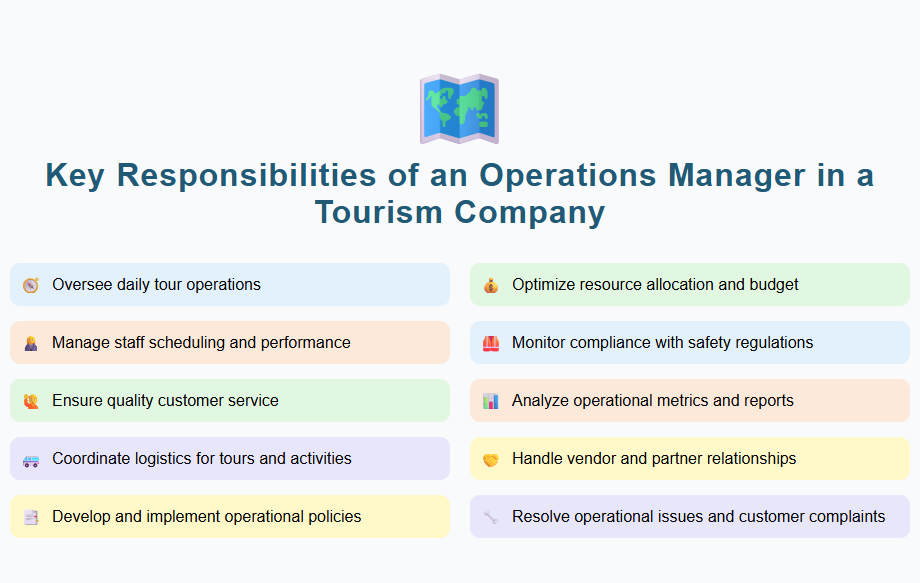 Key Responsibilities of an Operations Manager in a Tourism Company

Oversee daily tour operations

Manage staff scheduling and performance

Ensure quality customer service

Coordinate logistics for tours and activities

Develop and implement operational policies

Optimize resource allocation and budget

Monitor compliance with safety regulations

Analyze operational metrics and reports

Handle vendor and partner relationships

Resolve operational issues and customer complaints